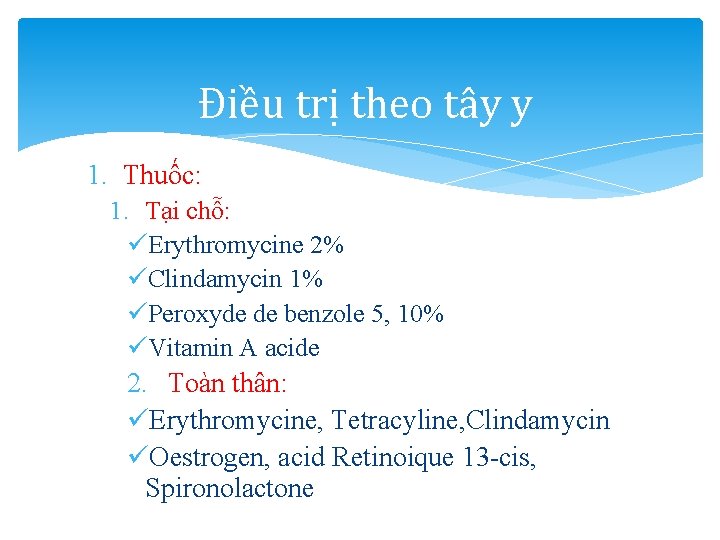 Điều trị theo tây y

1. Thuốc:
1. Tại chỗ:
✓Erythromycine 2%
✓Clindamycin 1%
✓Peroxyde de benzole 5, 10%
✓Vitamin A acide
2. Toàn thân:
✓Erythromycine, Tetracyline,Clindamycin
✓Oestrogen, acid Retinoique 13-cis, Spironolactone